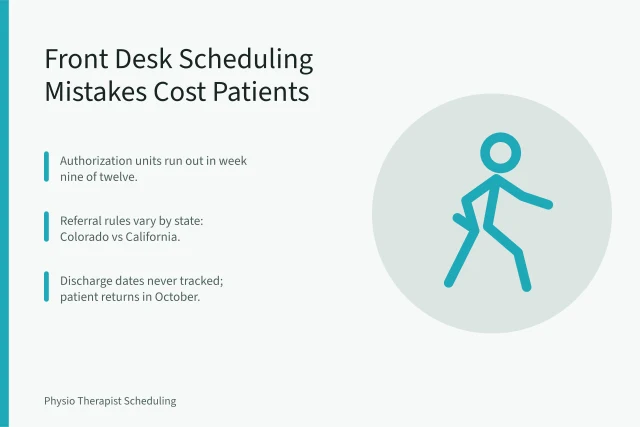 Front Desk Scheduling Mistakes Cost Patients

Authorization units run out in week nine of twelve.

Referral rules vary by state: Colorado vs California.

Discharge dates never tracked; patient returns in October.

Physio Therapist Scheduling